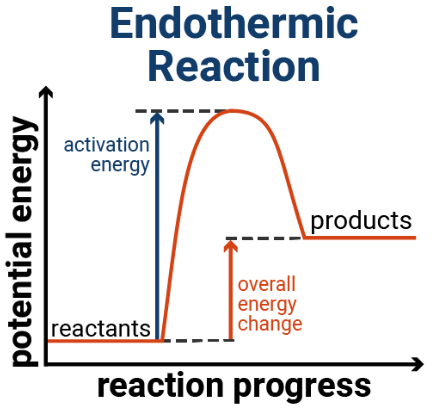 Endothermic Reaction

potential energy

activation energy

products

overall energy change

reactants

reaction progress